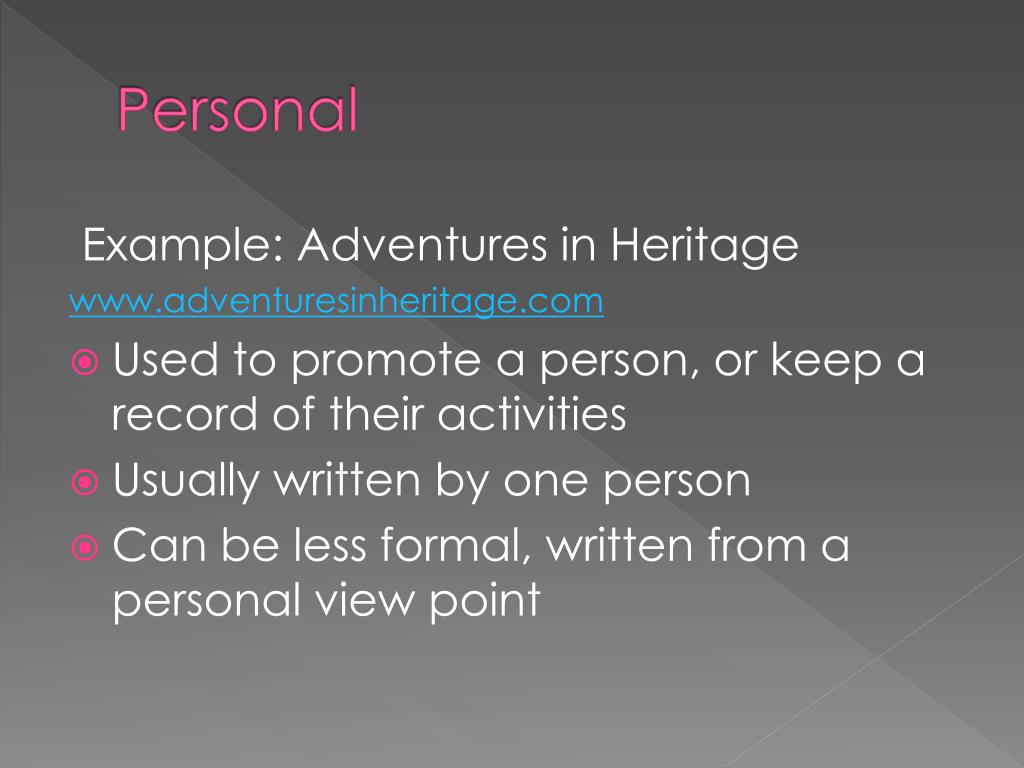 Personal

Example: Adventures in Heritage
www.adventuresinheritage.com

Used to promote a person, or keep a record of their activities

Usually written by one person

Can be less formal, written from a personal view point